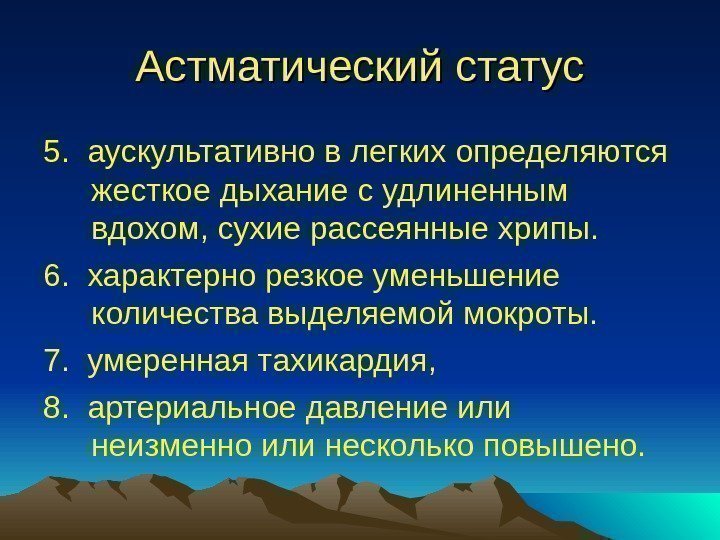 Астматический статус

5. аускультативно в легких определяются жесткое дыхание с удлиненным вдохом, сухие рассеянные хрипы.

6. характерно резкое уменьшение количества выделяемой мокроты.

7. умеренная тахикардия,

8. артериальное давление или неизменно или несколько повышено.